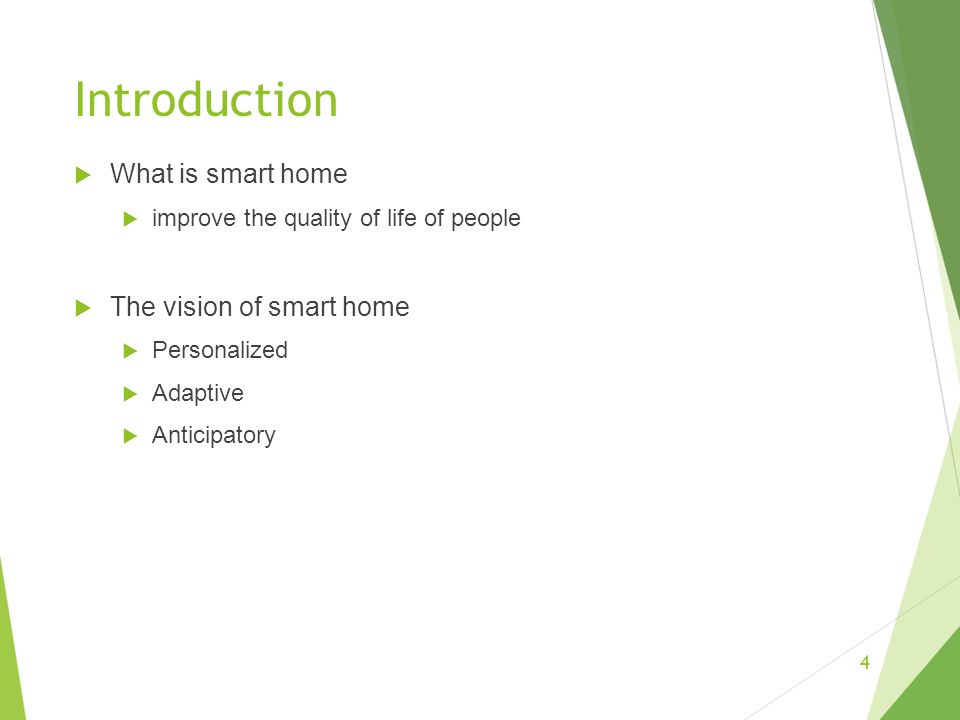 Introduction

What is smart home

improve the quality of life of people

The vision of smart home

Personalized

Adaptive

Anticipatory

4